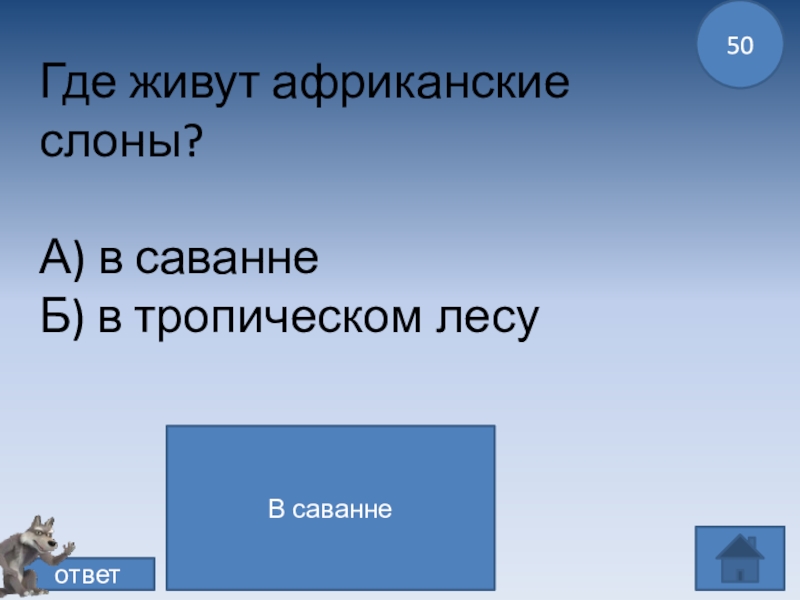 50

Где живут африканские слоны?

А) в саванне
Б) в тропическом лесу

В саванне

ответ